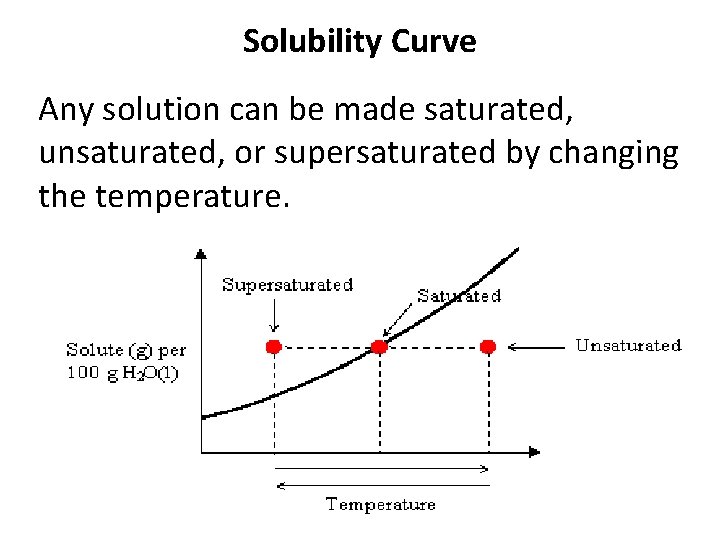 Solubility Curve

Any solution can be made saturated, unsaturated, or supersaturated by changing the temperature.

Supersaturated

Saturated

Solute (g) per 100 g $H_2O(l)$

Unsaturated

Temperature